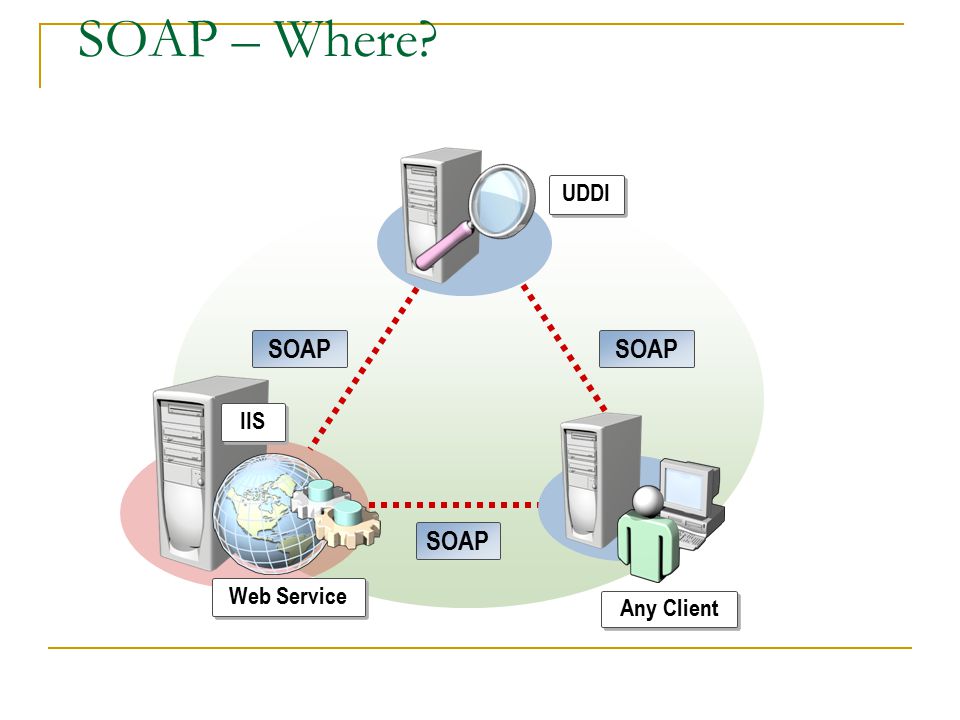 SOAP – Where?

UDDI

SOAP

SOAP

IIS

SOAP

Web Service

Any Client